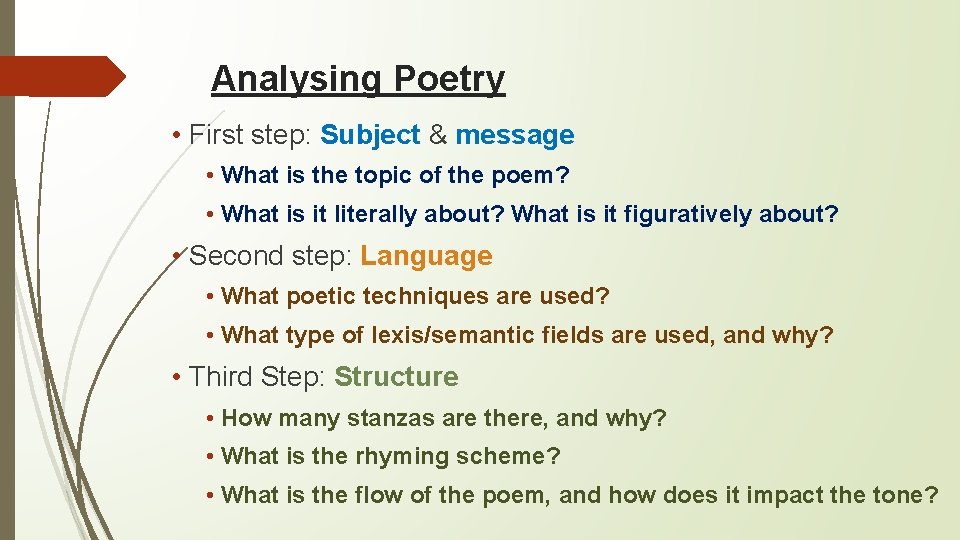 Analysing Poetry

• First step: Subject & message
  • What is the topic of the poem?
  • What is it literally about? What is it figuratively about?
• Second step: Language
  • What poetic techniques are used?
  • What type of lexis/semantic fields are used, and why?
• Third Step: Structure
  • How many stanzas are there, and why?
  • What is the rhyming scheme?
  • What is the flow of the poem, and how does it impact the tone?